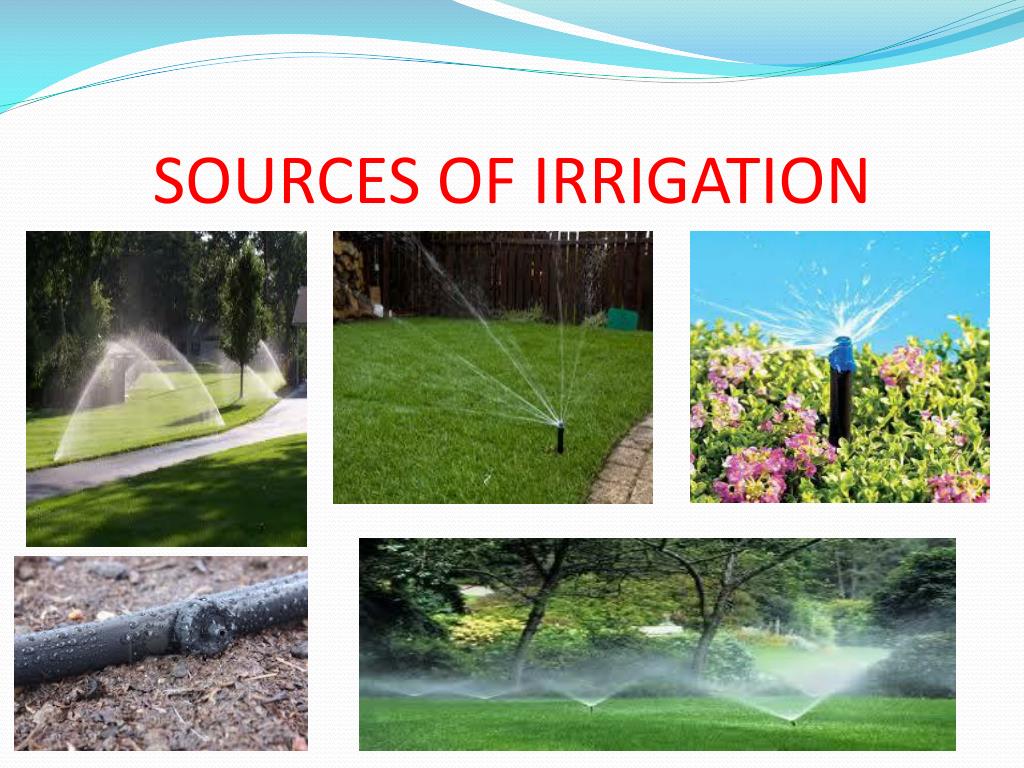 SOURCES OF IRRIGATION